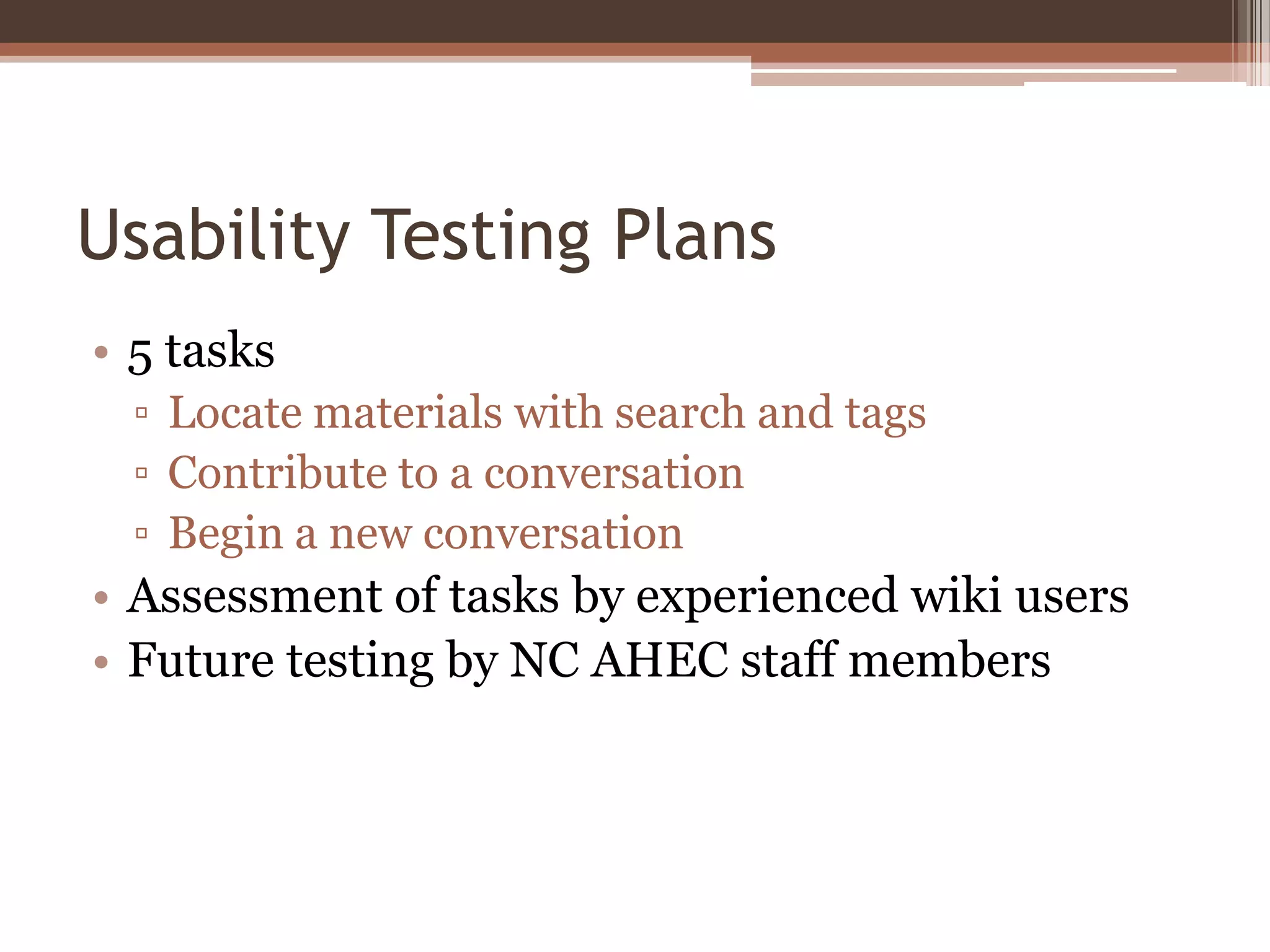 Usability Testing Plans

• 5 tasks
▫ Locate materials with search and tags
▫ Contribute to a conversation
▫ Begin a new conversation
• Assessment of tasks by experienced wiki users
• Future testing by NC AHEC staff members